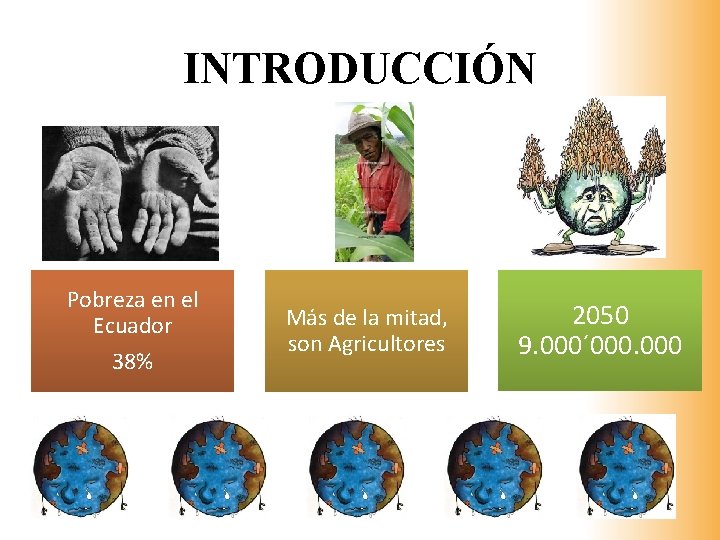 INTRODUCCIÓN

Pobreza en el Ecuador
38%

Más de la mitad, son Agricultores

2050
9.000´000.000